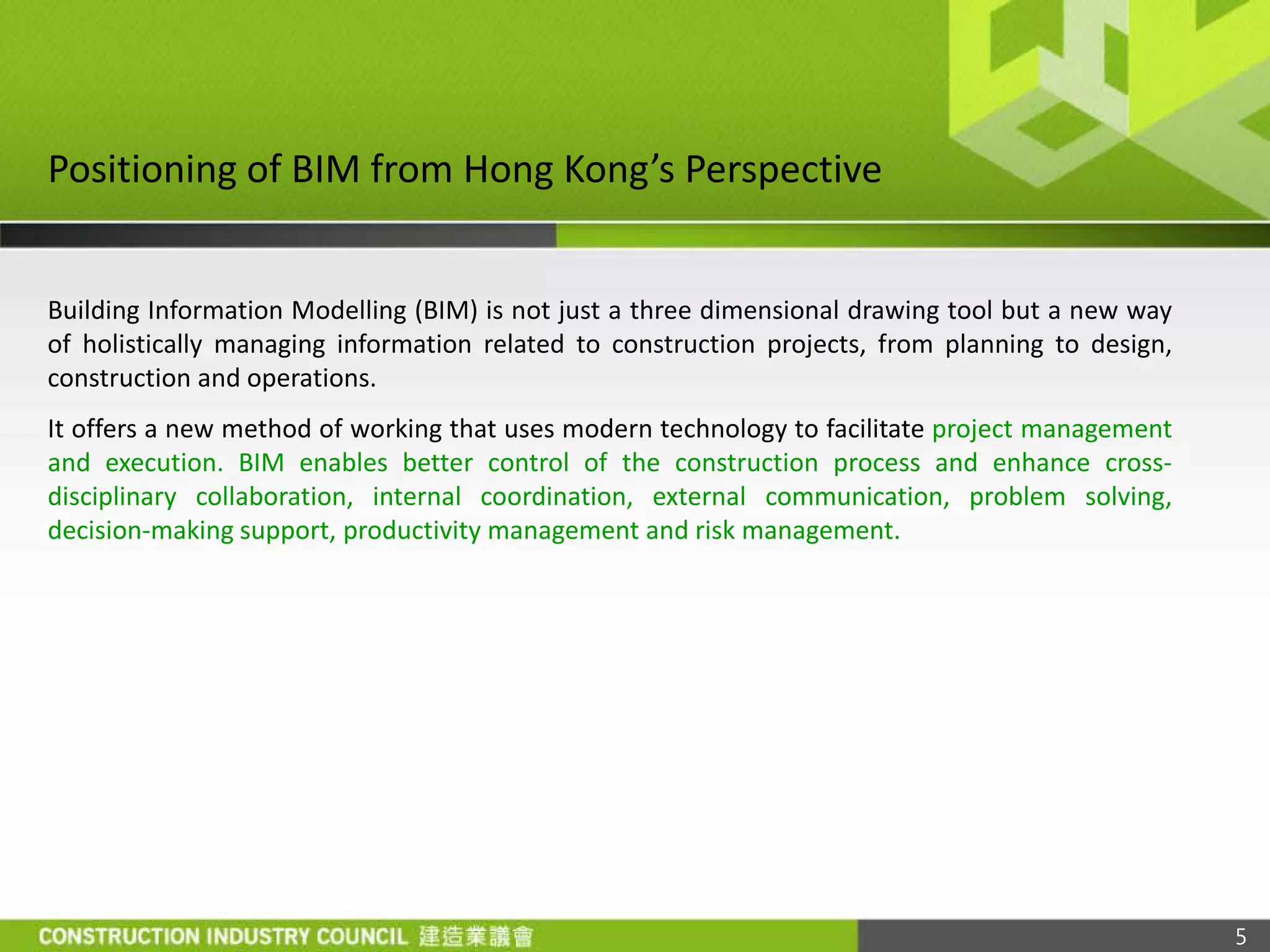 Positioning of BIM from Hong Kong’s Perspective

Building Information Modelling (BIM) is not just a three dimensional drawing tool but a new way of holistically managing information related to construction projects, from planning to design, construction and operations.

It offers a new method of working that uses modern technology to facilitate project management and execution. BIM enables better control of the construction process and enhance cross-disciplinary collaboration, internal coordination, external communication, problem solving, decision-making support, productivity management and risk management.

CONSTRUCTION INDUSTRY COUNCIL 建造業議會

5